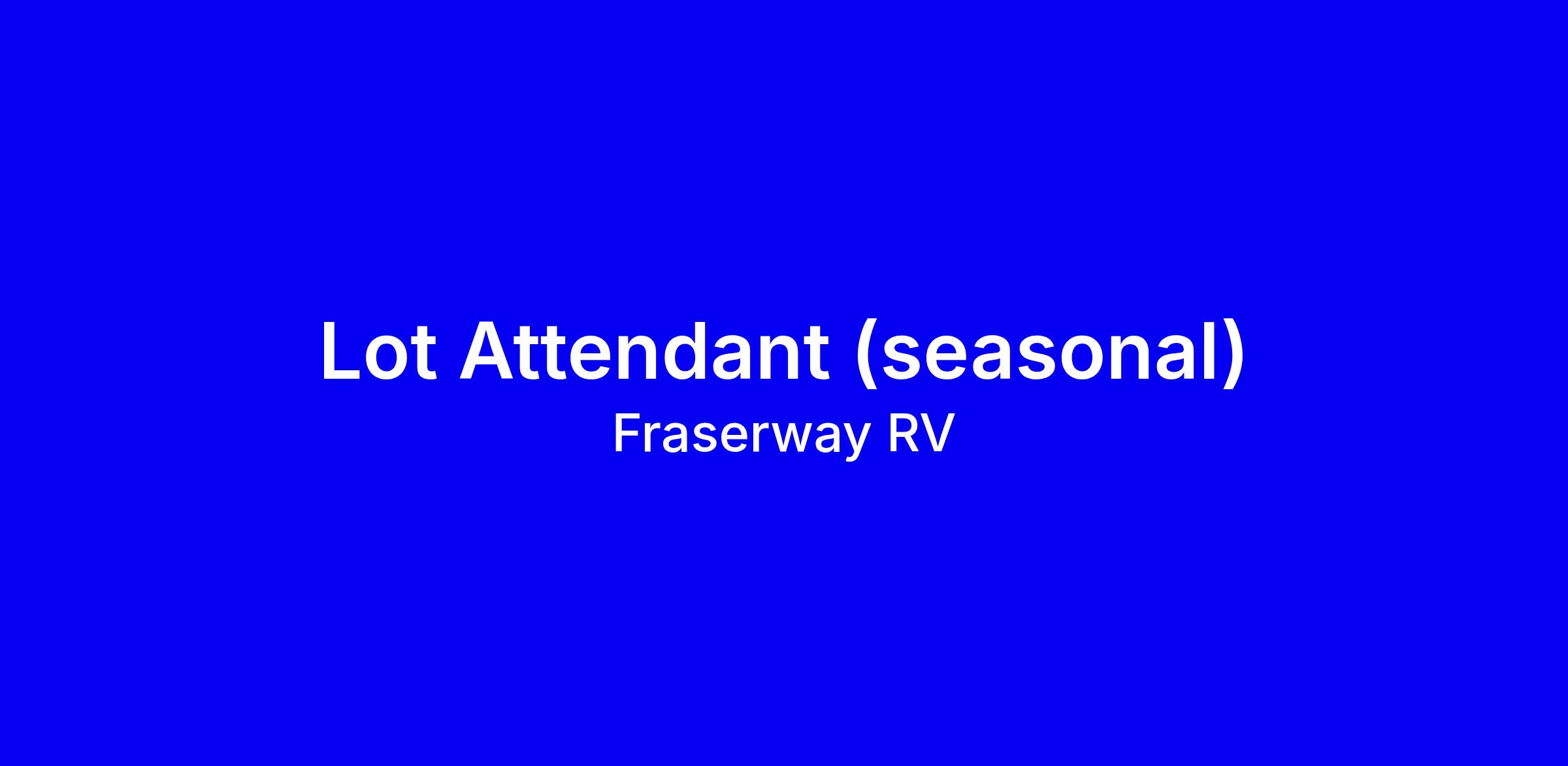 Lot Attendant (seasonal)
Fraserway RV